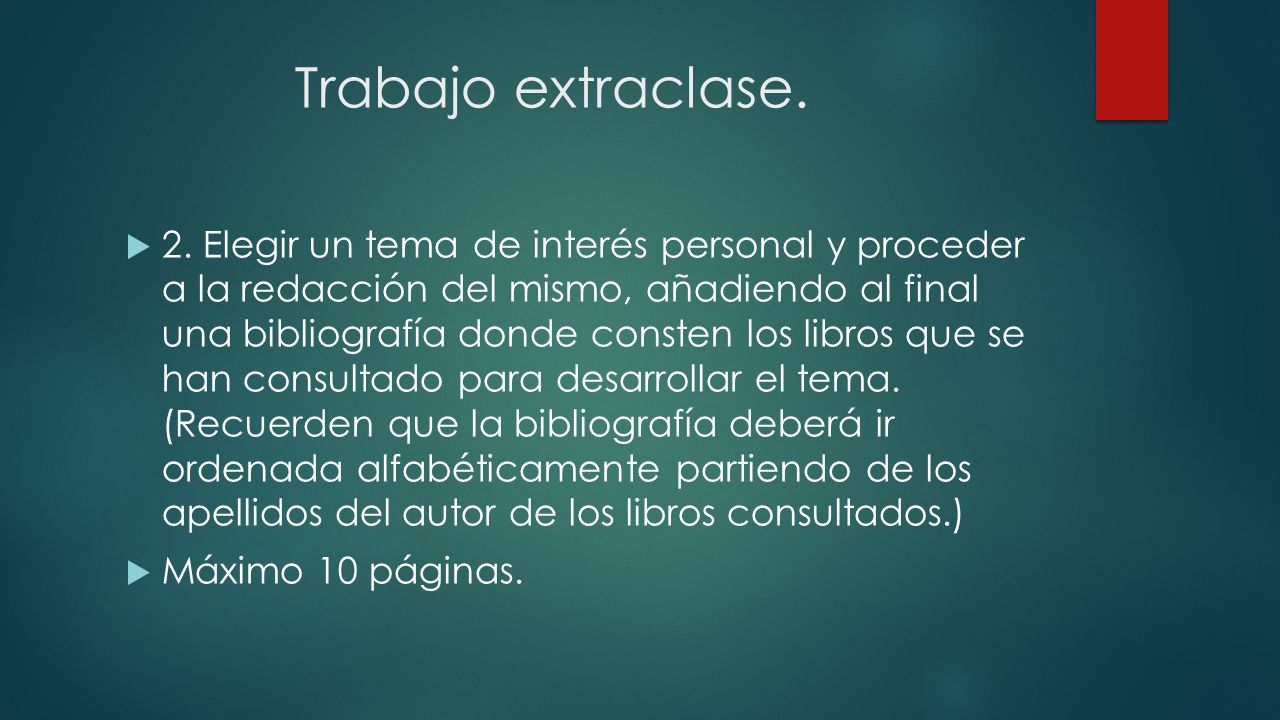 Trabajo extraclase.

2. Elegir un tema de interés personal y proceder a la redacción del mismo, añadiendo al final una bibliografía donde consten los libros que se han consultado para desarrollar el tema. (Recuerden que la bibliografía deberá ir ordenada alfabéticamente partiendo de los apellidos del autor de los libros consultados.)

Máximo 10 páginas.